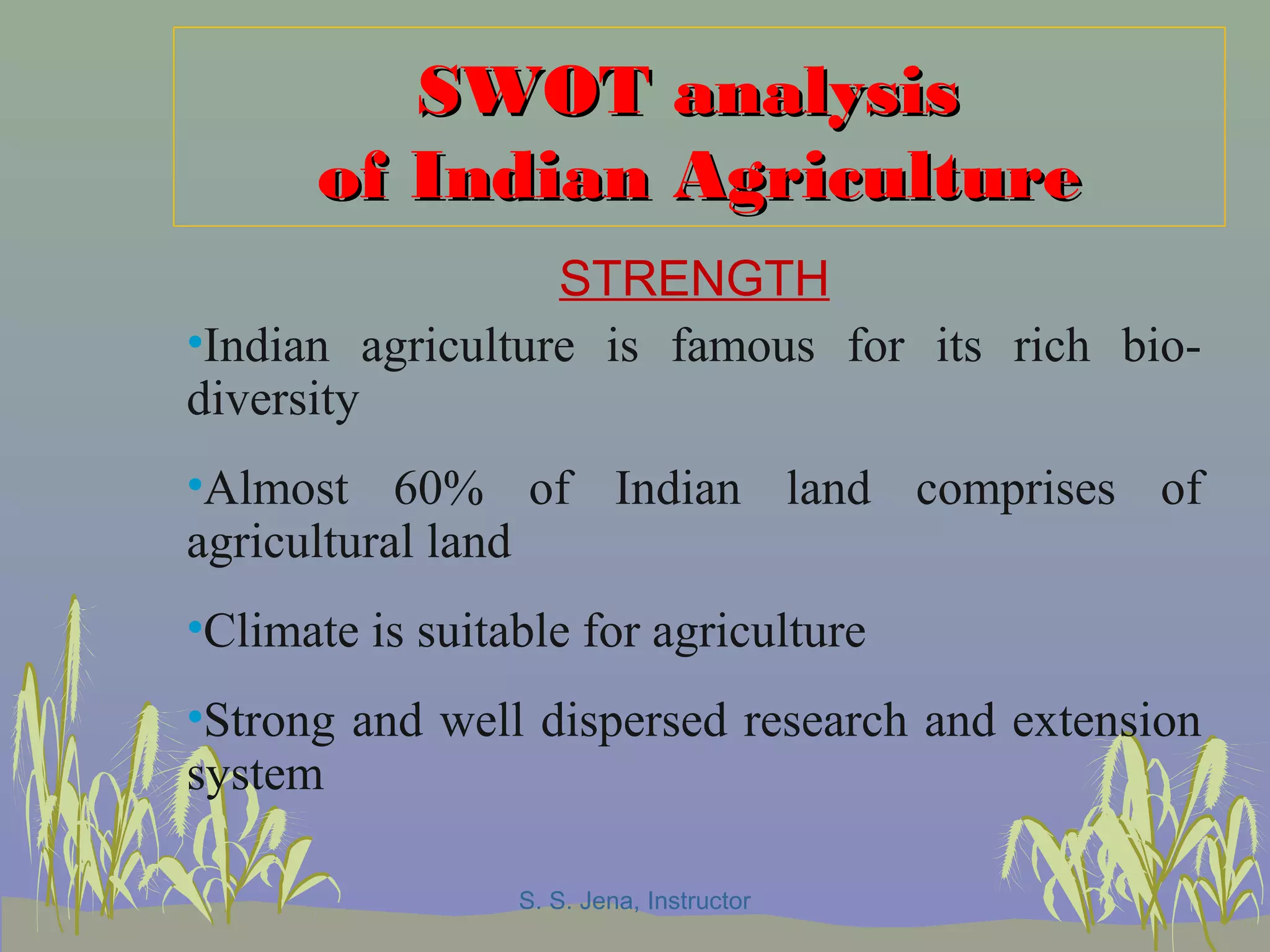 SWOT analysis of Indian Agriculture

STRENGTH

•Indian agriculture is famous for its rich bio-diversity

•Almost 60% of Indian land comprises of agricultural land

•Climate is suitable for agriculture

•Strong and well dispersed research and extension system

S. S. Jena, Instructor